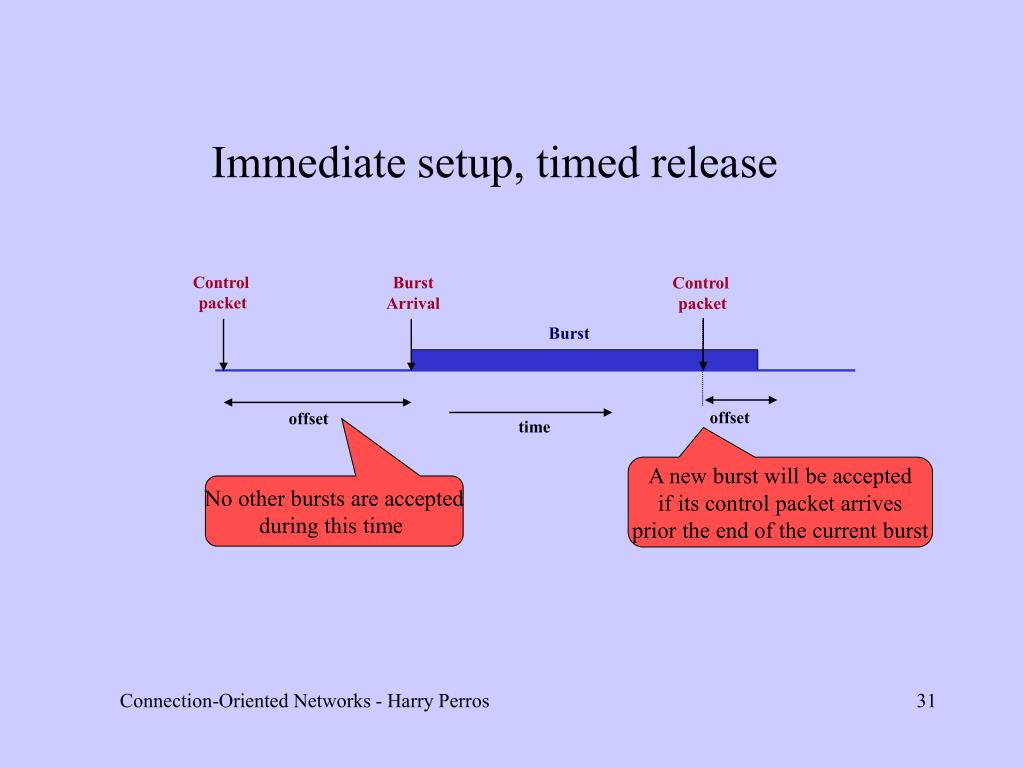 Immediate setup, timed release

Control packet

Burst Arrival

Control packet

Burst

offset

time

offset

No other bursts are accepted during this time

A new burst will be accepted if its control packet arrives prior the end of the current burst

Connection-Oriented Networks - Harry Perros

31